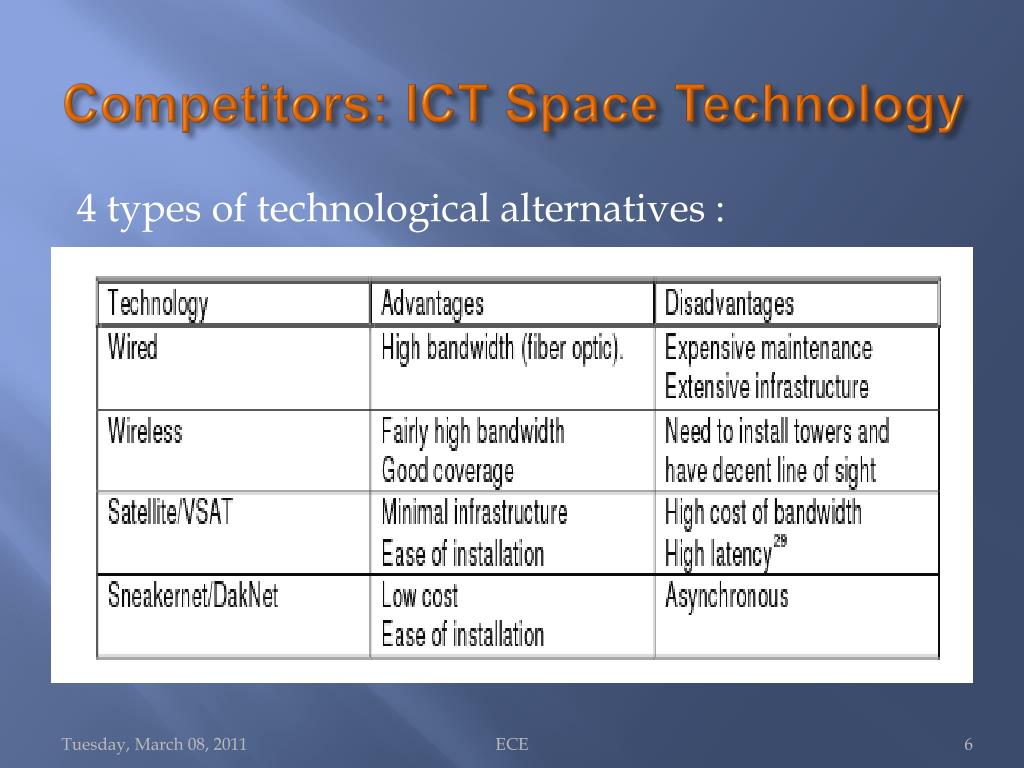 Competitors: ICT Space Technology

4 types of technological alternatives :

| Technology | Advantages | Disadvantages |
|---|---|---|
| Wired | High bandwidth (fiber optic). | Expensive maintenance Extensive infrastructure |
| Wireless | Fairly high bandwidth Good coverage | Need to install towers and have decent line of sight |
| Satellite/VSAT | Minimal infrastructure Ease of installation | High cost of bandwidth High latency$^{29}$ |
| Sneakernet/DakNet | Low cost Ease of installation | Asynchronous |

Tuesday, March 08, 2011

ECE

6